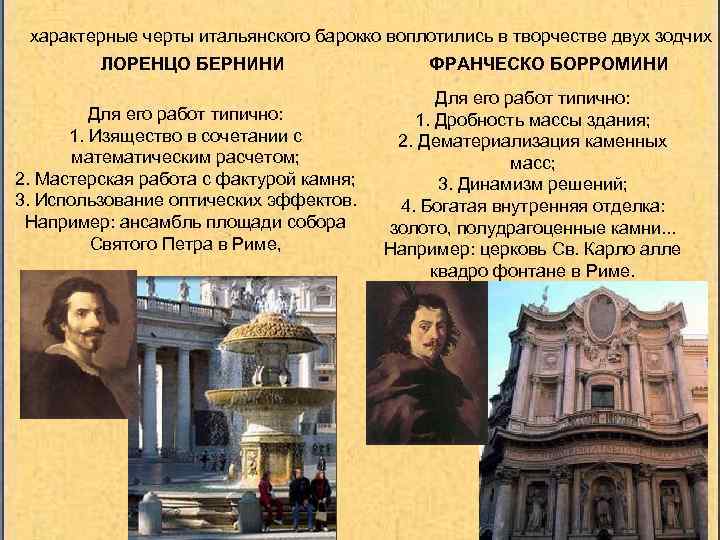 характерные черты итальянского барокко воплотились в творчестве двух зодчих

ЛОРЕНЦО БЕРНИНИ

Для его работ типично:
1. Изящество в сочетании с математическим расчетом;
2. Мастерская работа с фактурой камня;
3. Использование оптических эффектов.
Например: ансамбль площади собора Святого Петра в Риме,

ФРАНЧЕСКО БОРРОМИНИ

Для его работ типично:
1. Дробность массы здания;
2. Дематериализация каменных масс;
3. Динамизм решений;
4. Богатая внутренняя отделка: золото, полудрагоценные камни...
Например: церковь Св. Карло алле квадро фонтане в Риме.